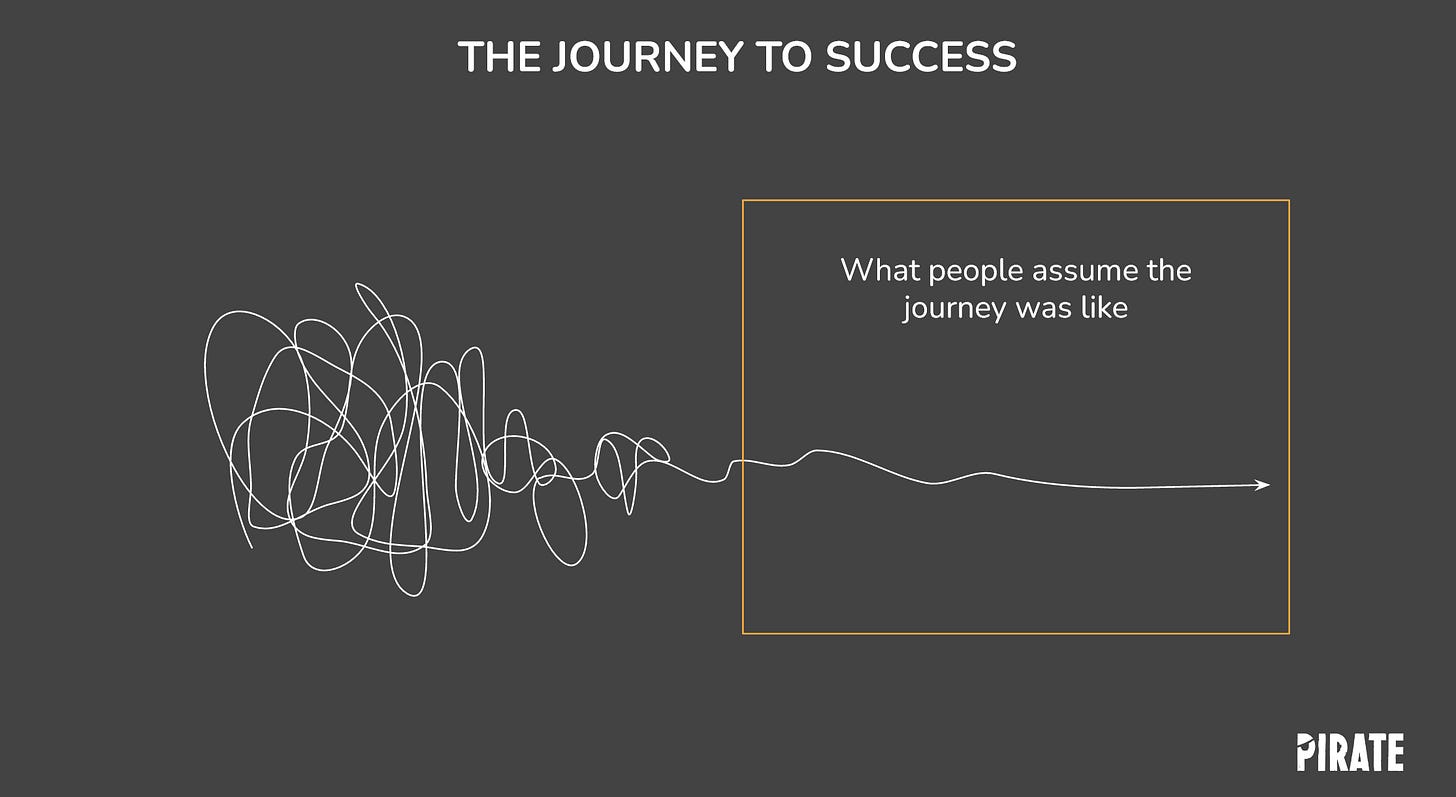 THE JOURNEY TO SUCCESS

What people assume the journey was like

PIRATE